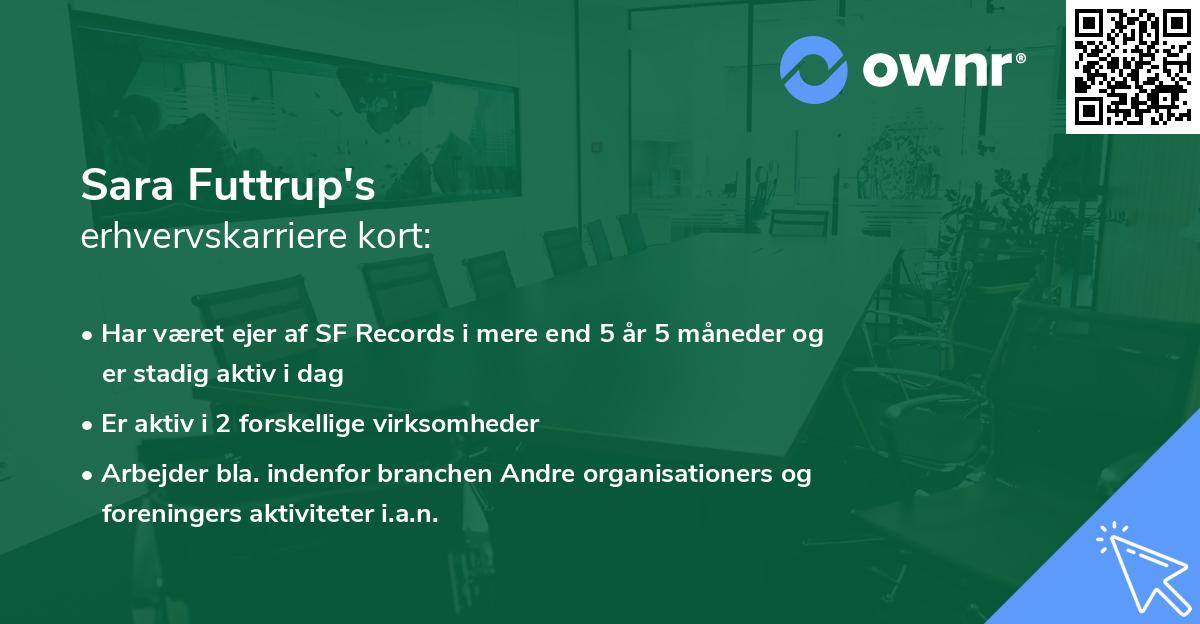 ownr®

Sara Futtrup's
erhvervskarriere kort:

• Har været ejer af SF Records i mere end 5 år 5 måneder og er stadig aktiv i dag

• Er aktiv i 2 forskellige virksomheder

• Arbejder bla. indenfor branchen Andre organisationers og foreningers aktiviteter i.a.n.